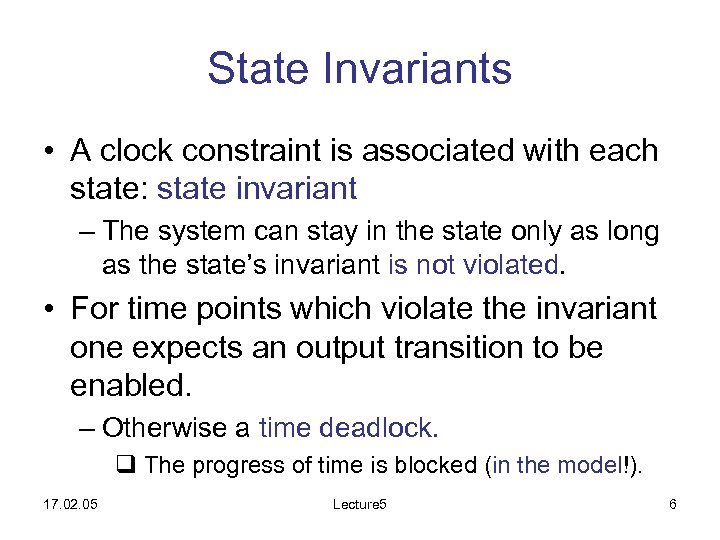 State Invariants

• A clock constraint is associated with each state: state invariant

– The system can stay in the state only as long as the state's invariant is not violated.

• For time points which violate the invariant one expects an output transition to be enabled.

– Otherwise a time deadlock.

❑ The progress of time is blocked (in the model!).

17.02.05

Lecture5

6